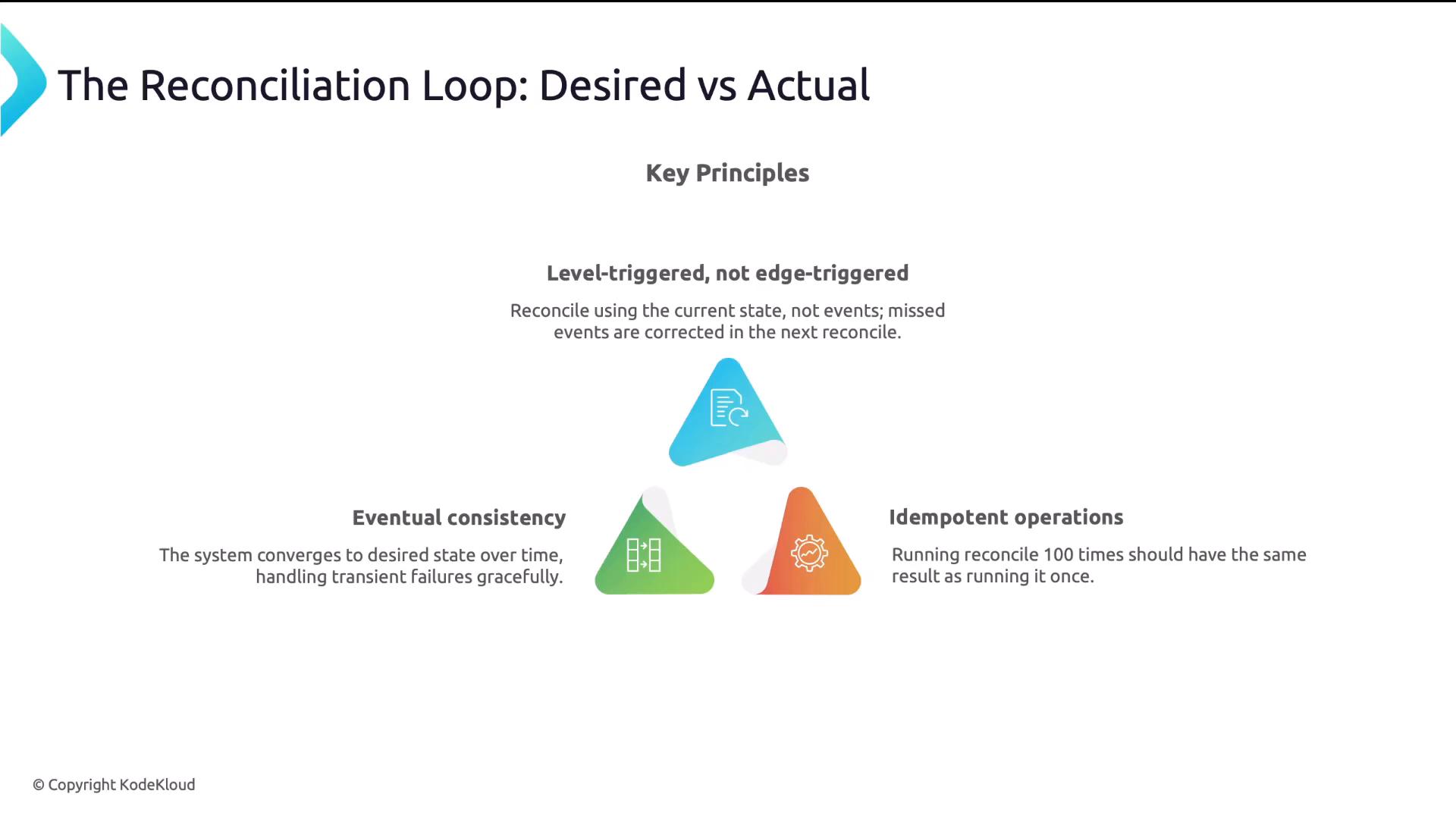 The Reconciliation Loop: Desired vs Actual

Key Principles

Level-triggered, not edge-triggered

Reconcile using the current state, not events; missed events are corrected in the next reconcile.

Eventual consistency

The system converges to desired state over time, handling transient failures gracefully.

Idempotent operations

Running reconcile 100 times should have the same result as running it once.

© Copyright KodeKloud